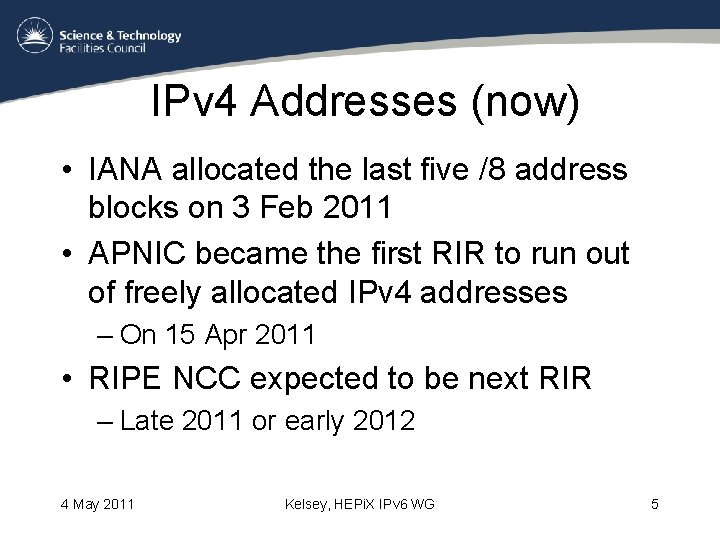 Science & Technology Facilities Council

IPv4 Addresses (now)

• IANA allocated the last five /8 address blocks on 3 Feb 2011
• APNIC became the first RIR to run out of freely allocated IPv4 addresses
– On 15 Apr 2011
• RIPE NCC expected to be next RIR
– Late 2011 or early 2012

4 May 2011
Kelsey, HEPiX IPv6 WG
5